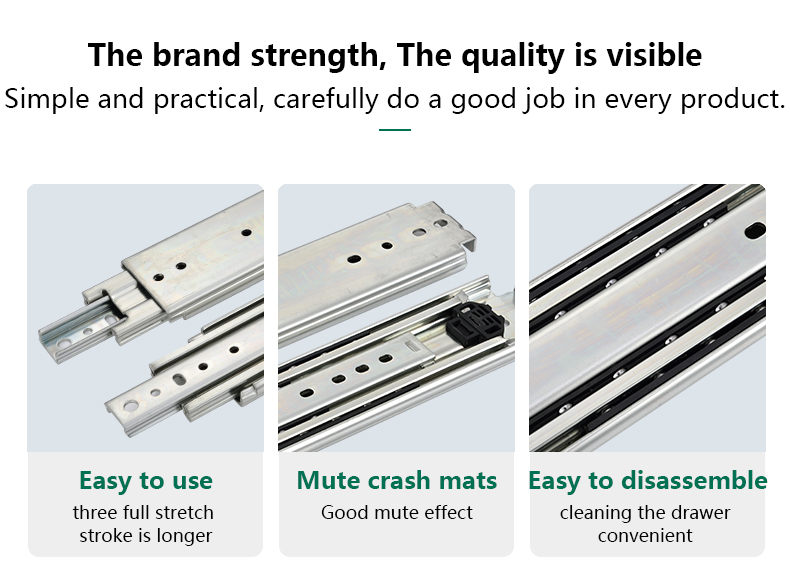 The brand strength, The quality is visible

Simple and practical, carefully do a good job in every product.

Easy to use

three full stretch stroke is longer

Mute crash mats

Good mute effect

Easy to disassemble

cleaning the drawer convenient